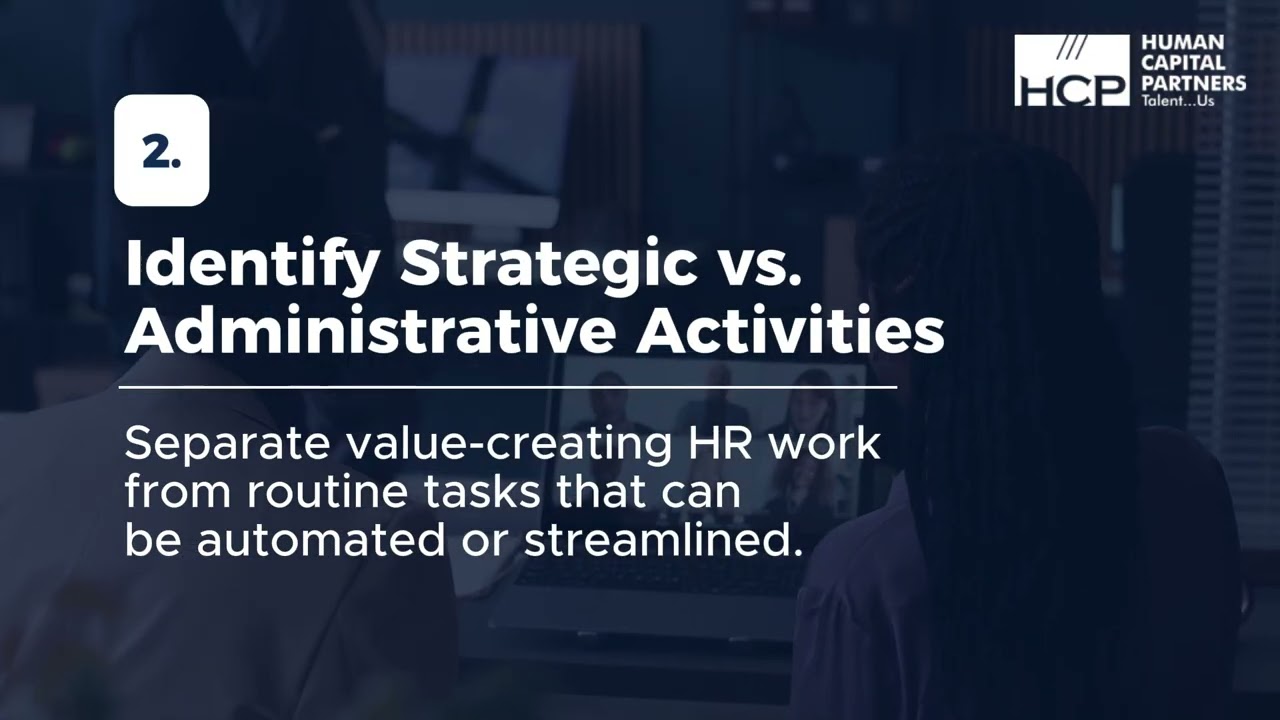 HCP HUMAN CAPITAL PARTNERS Talent...Us

2.

Identify Strategic vs. Administrative Activities

Separate value-creating HR work from routine tasks that can be automated or streamlined.